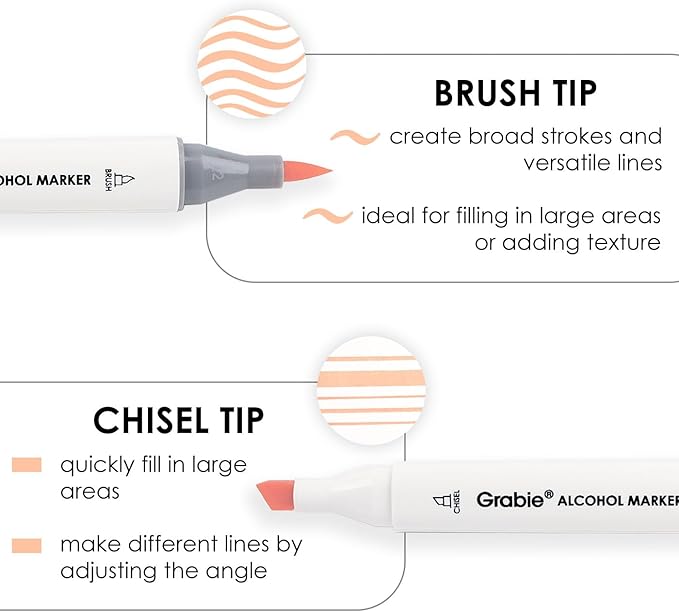 OHOL MARKER BRUSH

BRUSH TIP

create broad strokes and versatile lines

ideal for filling in large areas or adding texture

CHISEL TIP

quickly fill in large areas

make different lines by adjusting the angle

CHISEL Grabie® ALCOHOL MARKER